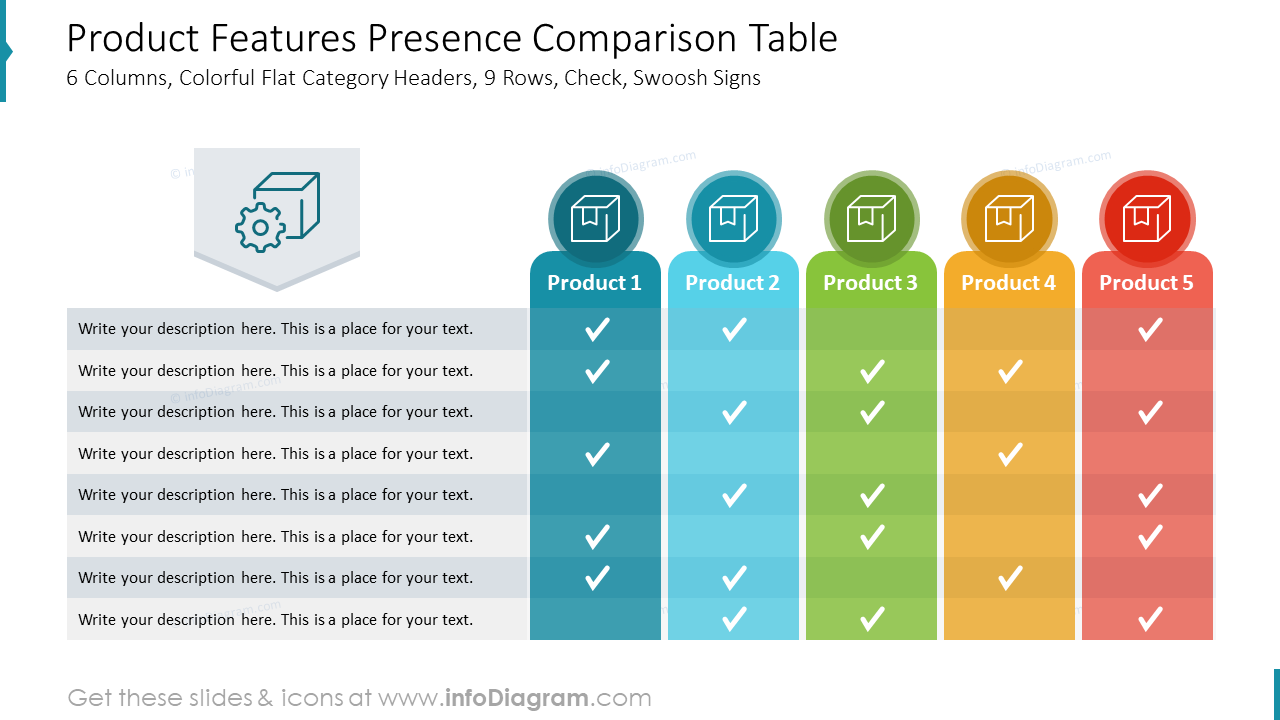 Product Features Presence Comparison Table
6 Columns, Colorful Flat Category Headers, 9 Rows, Check, Swoosh Signs

| | Product 1 | Product 2 | Product 3 | Product 4 | Product 5 |
|---|---|---|---|---|---|
| Write your description here. This is a place for your text. | ✓ | ✓ | | | ✓ |
| Write your description here. This is a place for your text. | ✓ | | ✓ | ✓ | |
| Write your description here. This is a place for your text. | | ✓ | ✓ | | ✓ |
| Write your description here. This is a place for your text. | ✓ | | | ✓ | |
| Write your description here. This is a place for your text. | | ✓ | ✓ | | ✓ |
| Write your description here. This is a place for your text. | ✓ | | ✓ | | ✓ |
| Write your description here. This is a place for your text. | ✓ | ✓ | | ✓ | |
| Write your description here. This is a place for your text. | | ✓ | ✓ | | ✓ |

Get these slides & icons at www.infoDiagram.com